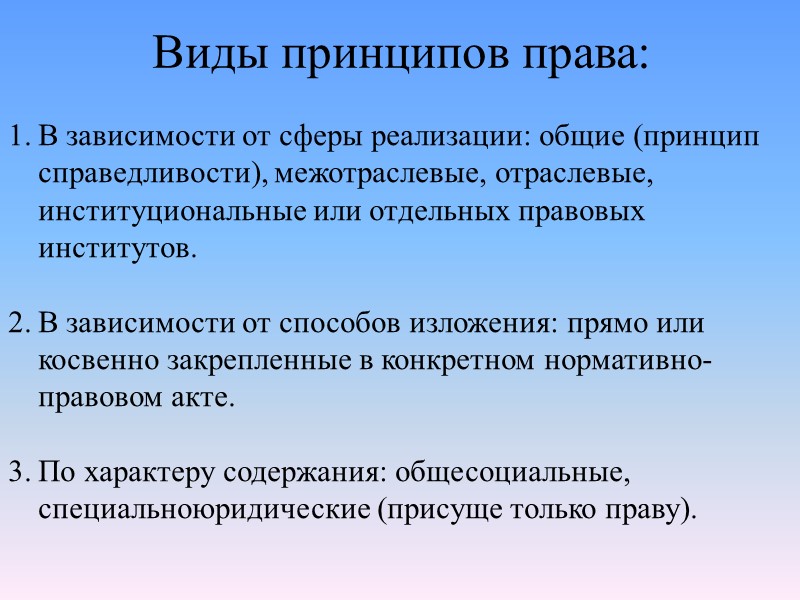 Виды принципов права:

1. В зависимости от сферы реализации: общие (принцип справедливости), межотраслевые, отраслевые, институциональные или отдельных правовых институтов.

2. В зависимости от способов изложения: прямо или косвенно закрепленные в конкретном нормативно-правовом акте.

3. По характеру содержания: общесоциальные, специальноюридические (присуще только праву).